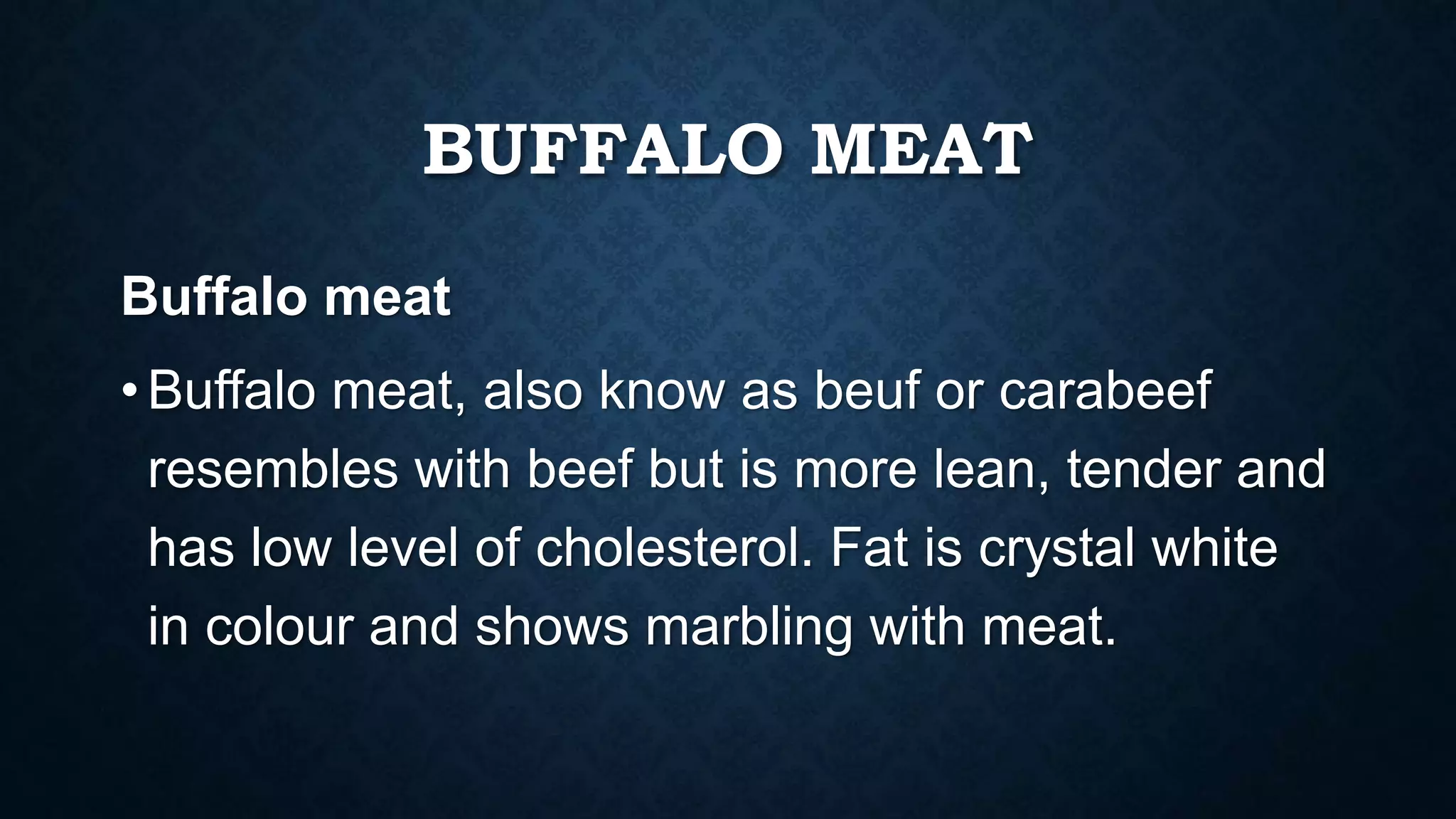 BUFFALO MEAT

Buffalo meat

• Buffalo meat, also know as beuf or carabeef resembles with beef but is more lean, tender and has low level of cholesterol. Fat is crystal white in colour and shows marbling with meat.